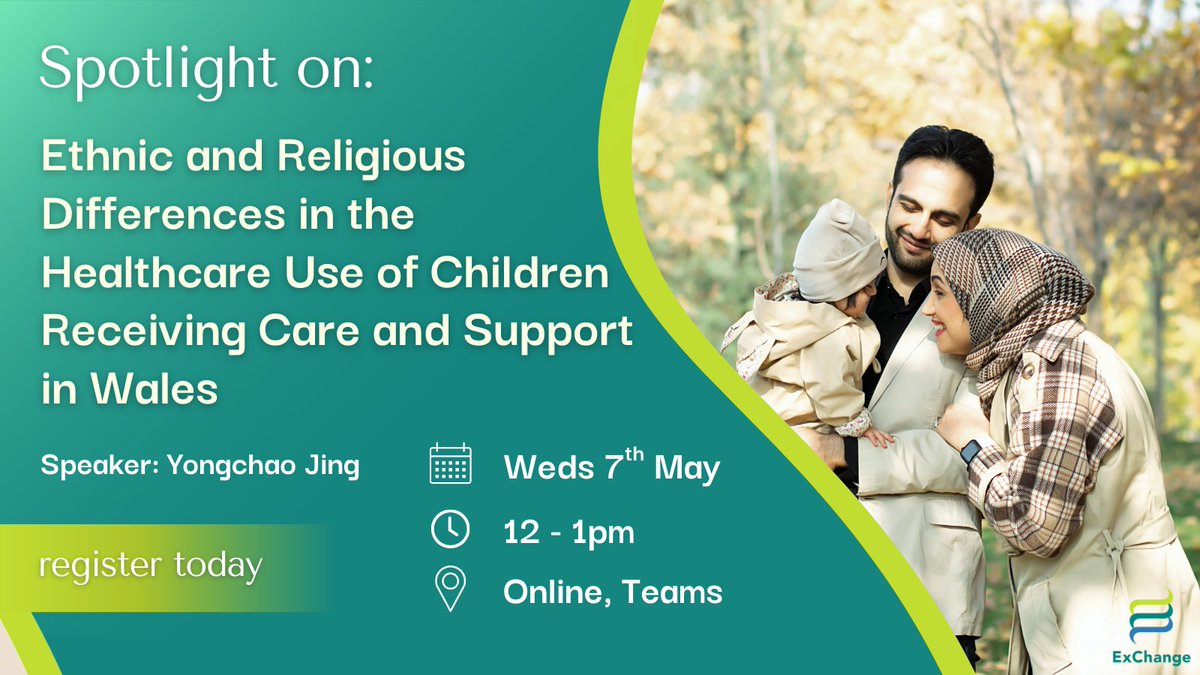 Spotlight on:

Ethnic and Religious Differences in the Healthcare Use of Children Receiving Care and Support in Wales

Speaker: Yongchao Jing

Weds 7$^{th}$ May

12 - 1pm

Online, Teams

register today

ExChange